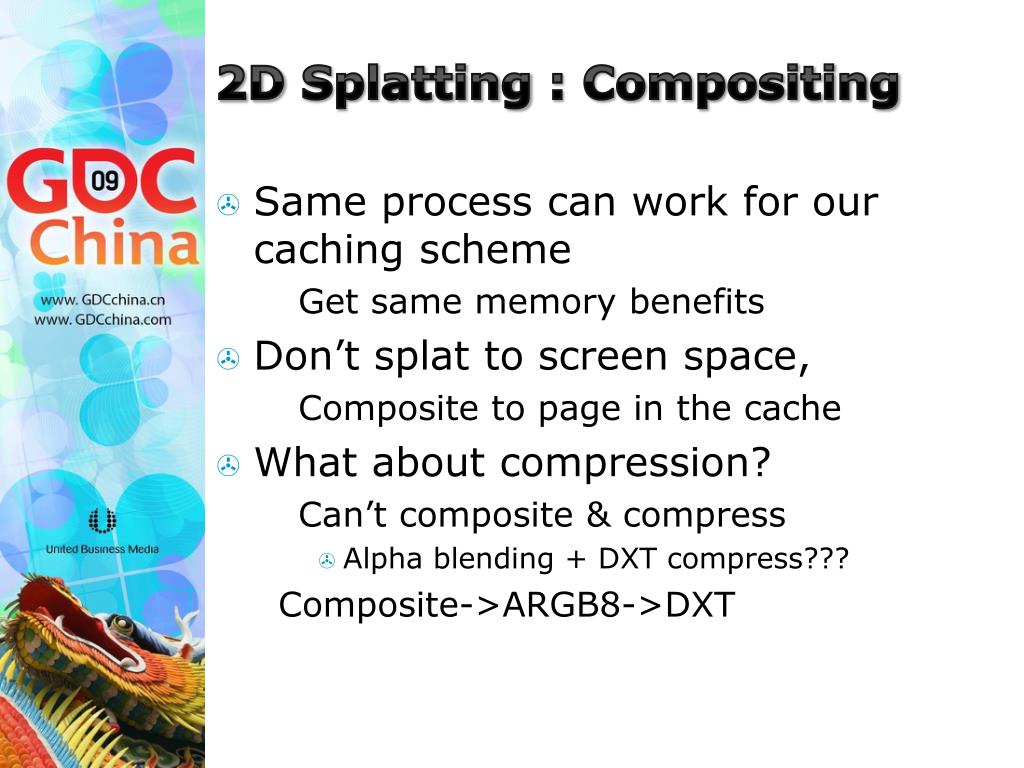 GDC 09 China

www. GDCchina.cn
www. GDCchina.com

United Business Media

2D Splatting : Compositing

Same process can work for our caching scheme

Get same memory benefits

Don’t splat to screen space,

Composite to page in the cache

What about compression?

Can’t composite & compress

Alpha blending + DXT compress???

Composite->ARGB8->DXT